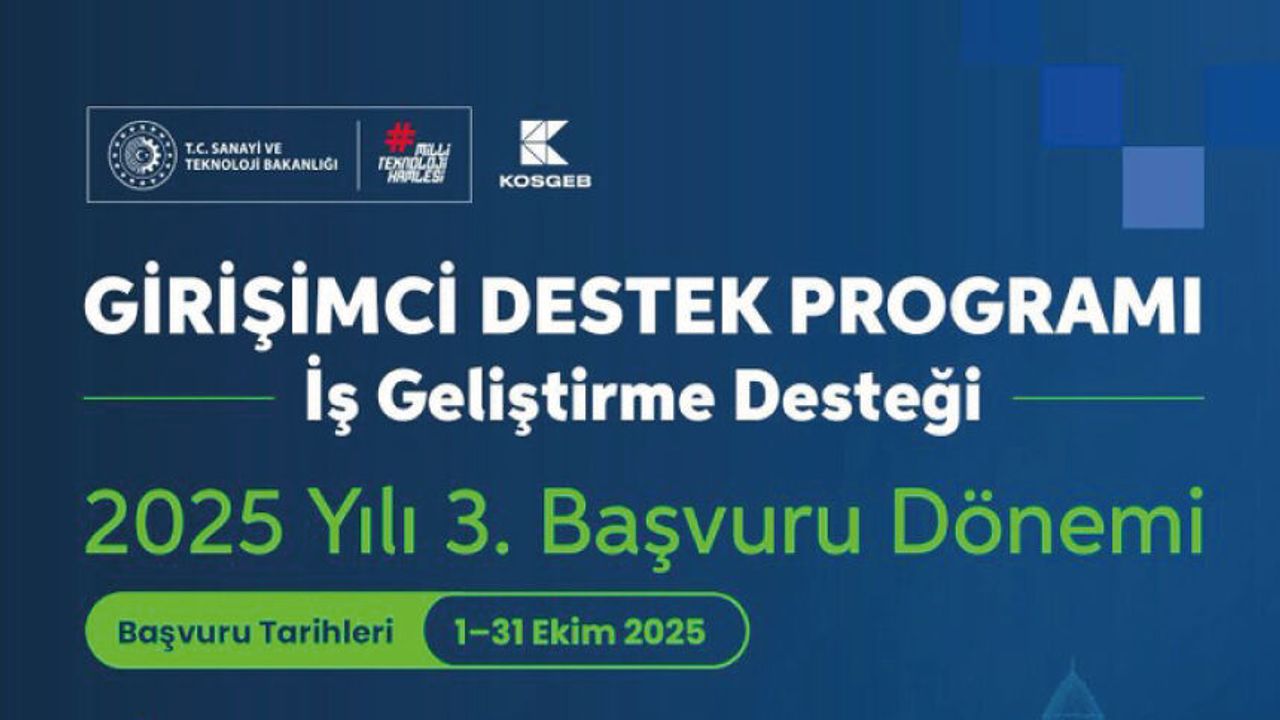 T.C. SANAYİ VE TEKNOLOJİ BAKANLIĞI

# MİLLİ TEKNOLOJİ HAMLESİ

KOSGEB

GİRİŞİMCİ DESTEK PROGRAMI

İş Geliştirme Desteği

2025 Yılı 3. Başvuru Dönemi

Başvuru Tarihleri 1–31 Ekim 2025